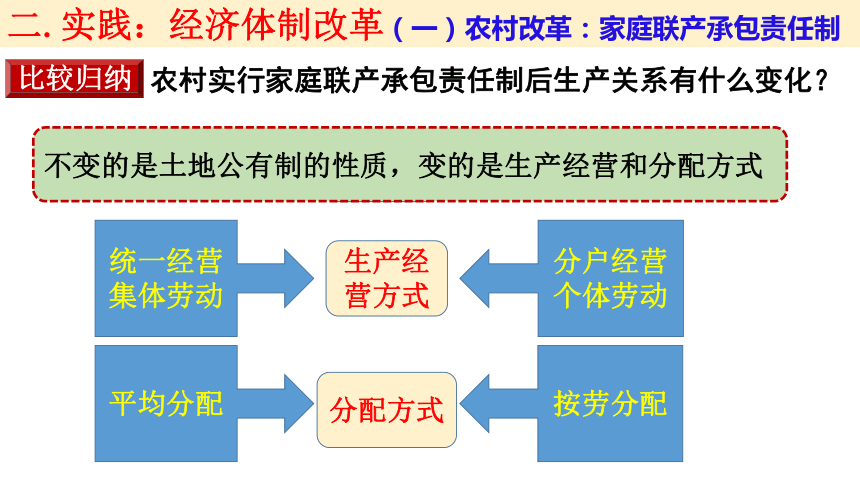 二. 实践：经济体制改革（一）农村改革：家庭联产承包责任制

比较归纳 农村实行家庭联产承包责任制后生产关系有什么变化？

不变的是土地公有制的性质，变的是生产经营和分配方式

统一经营
集体劳动

生产经营方式

分户经营
个体劳动

平均分配

分配方式

按劳分配